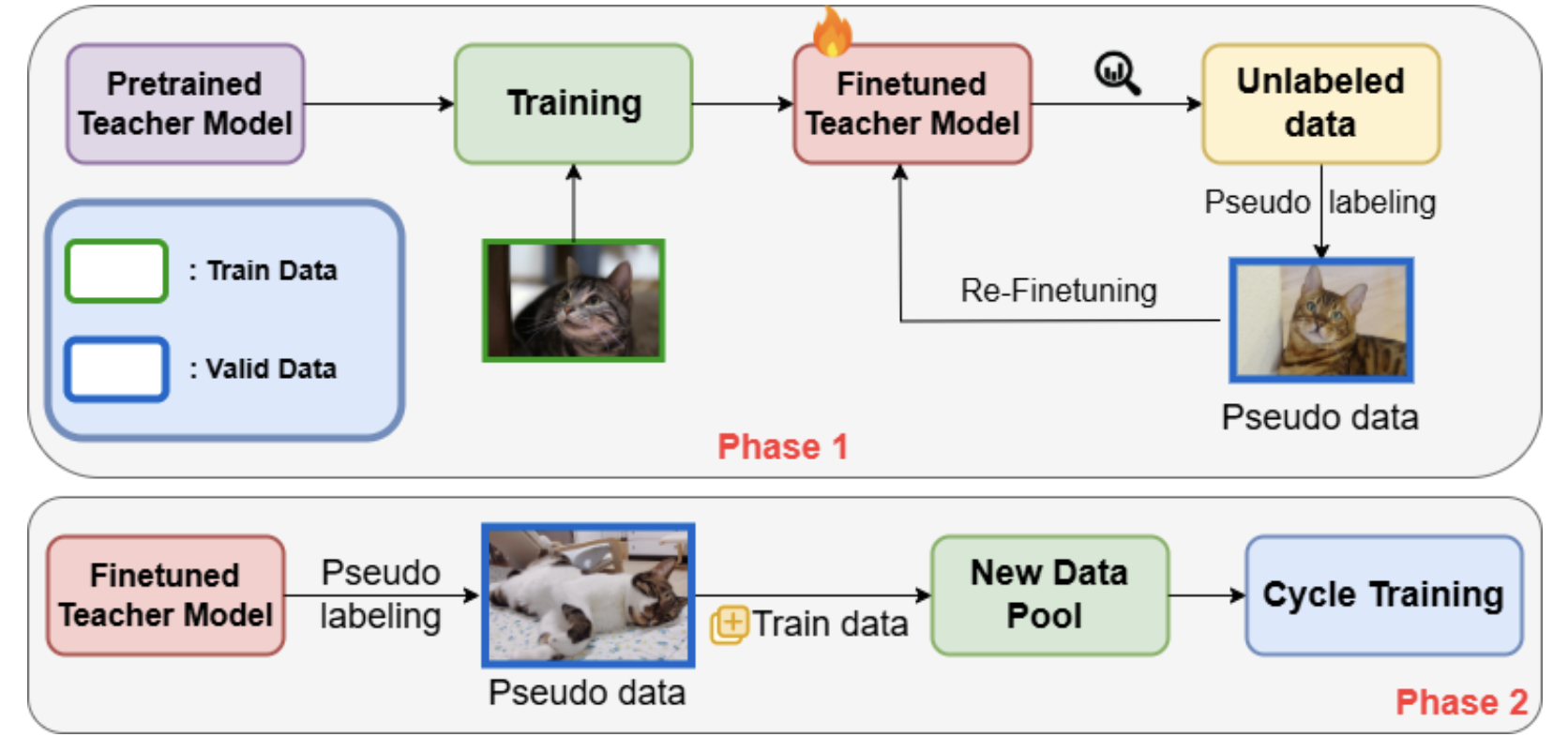 Pretrained Teacher Model

Training

Finetuned Teacher Model

Unlabeled data

Pseudo labeling

: Train Data

: Valid Data

Re-Finetuning

Pseudo data

Phase 1

Finetuned Teacher Model

Pseudo labeling

Pseudo data

Train data

New Data Pool

Cycle Training

Phase 2